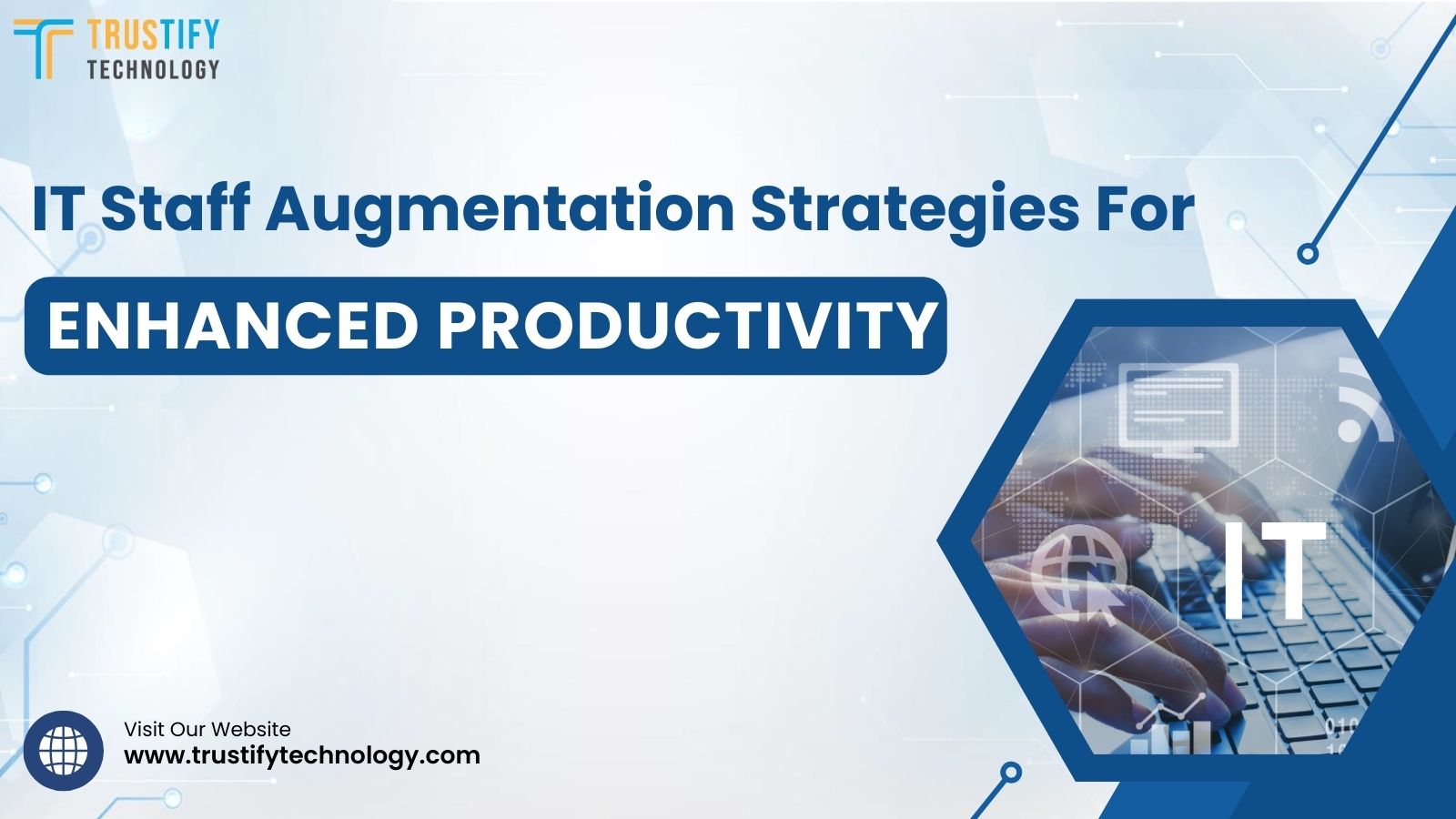 TRUSTIFY
TECHNOLOGY

IT Staff Augmentation Strategies For

ENHANCED PRODUCTIVITY

IT

Visit Our Website
www.trustifytechnology.com